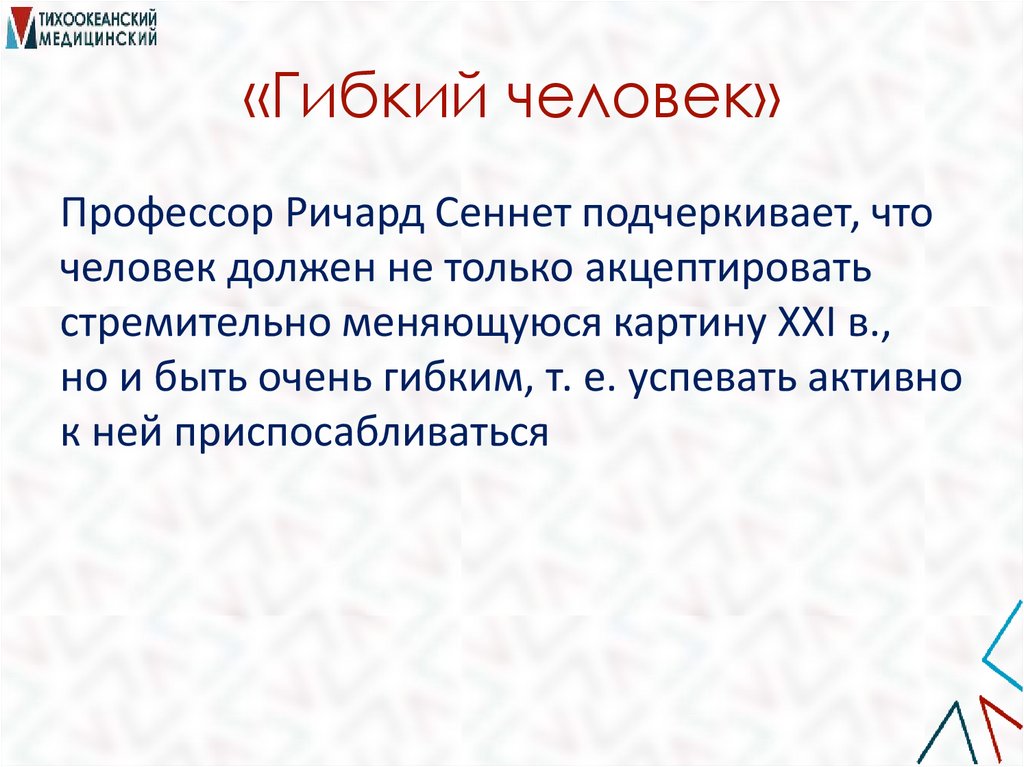 ТИХООКЕАНСКИЙ МЕДИЦИНСКИЙ

«Гибкий человек»

Профессор Ричард Сеннет подчеркивает, что человек должен не только акцептировать стремительно меняющуюся картину XXI в., но и быть очень гибким, т. е. успевать активно к ней приспосабливаться